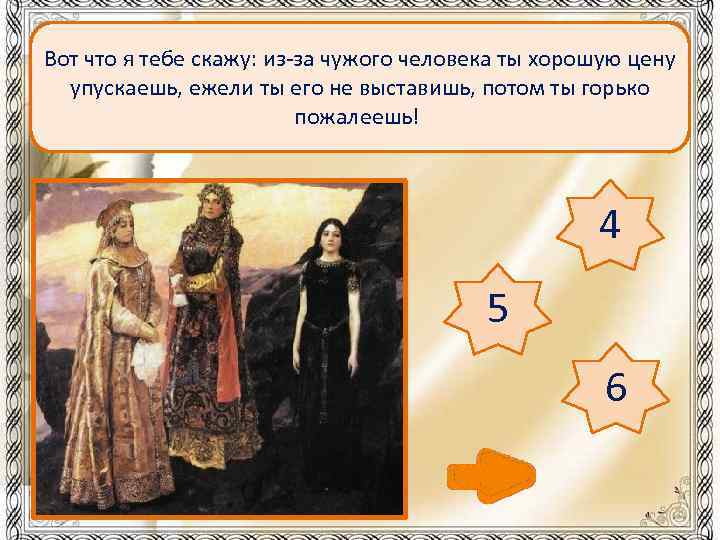 Вот что я тебе скажу: из-за чужого человека ты хорошую цену упускаешь, ежели ты его не выставишь, потом ты горько пожалеешь!

4

5

6